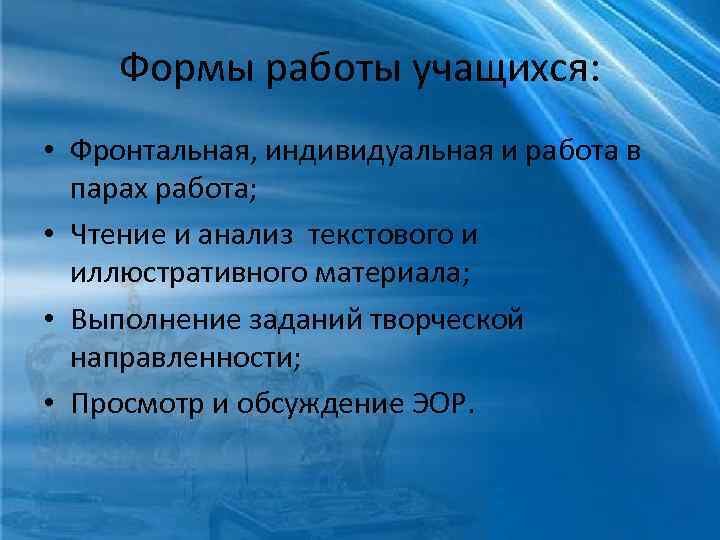 Формы работы учащихся:

• Фронтальная, индивидуальная и работа в парах работа;
• Чтение и анализ текстового и иллюстративного материала;
• Выполнение заданий творческой направленности;
• Просмотр и обсуждение ЭОР.